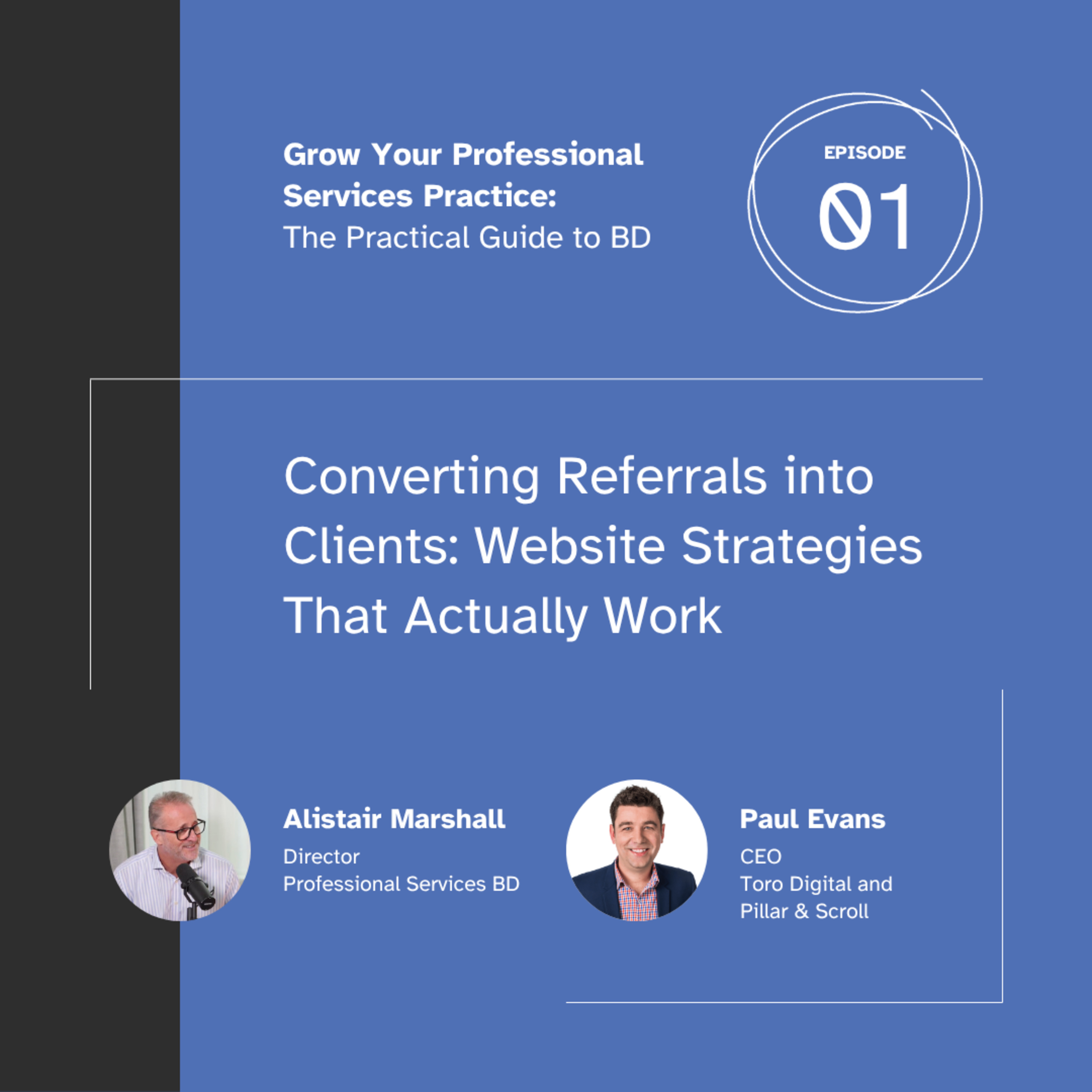 Grow Your Professional Services Practice:
The Practical Guide to BD

EPISODE
01

Converting Referrals into Clients: Website Strategies That Actually Work

Alistair Marshall
Director
Professional Services BD

Paul Evans
CEO
Toro Digital and
Pillar & Scroll